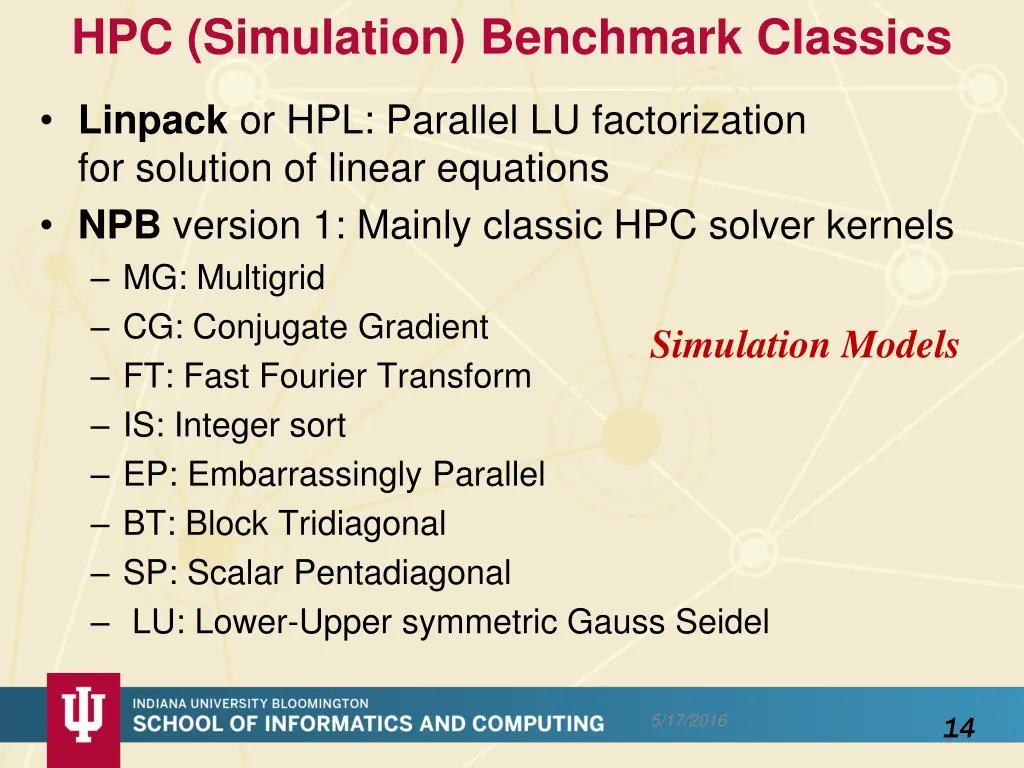 HPC (Simulation) Benchmark Classics

• Linpack or HPL: Parallel LU factorization for solution of linear equations
• NPB version 1: Mainly classic HPC solver kernels
– MG: Multigrid
– CG: Conjugate Gradient
– FT: Fast Fourier Transform
– IS: Integer sort
– EP: Embarrassingly Parallel
– BT: Block Tridiagonal
– SP: Scalar Pentadiagonal
– LU: Lower-Upper symmetric Gauss Seidel

Simulation Models

INDIANA UNIVERSITY BLOOMINGTON
SCHOOL OF INFORMATICS AND COMPUTING

5/17/2016

14